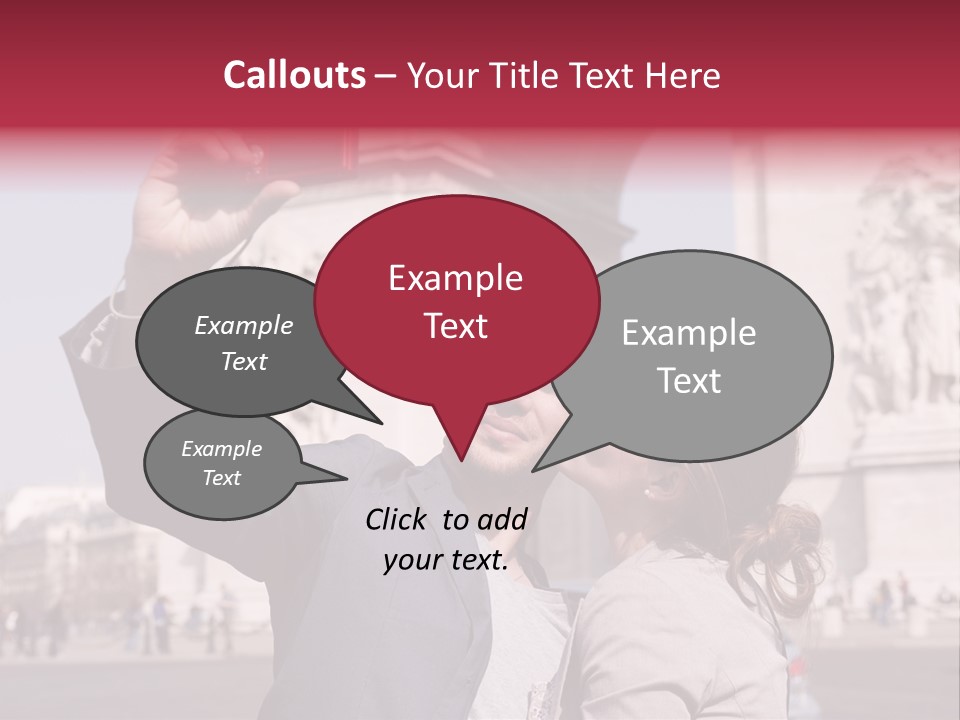 Callouts – Your Title Text Here

Example Text

Example Text

Example Text

Example Text

Click to add your text.